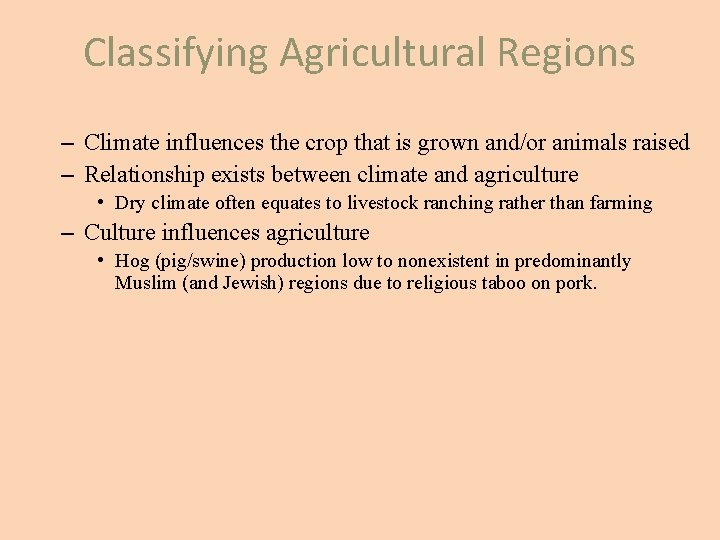 Classifying Agricultural Regions

– Climate influences the crop that is grown and/or animals raised
– Relationship exists between climate and agriculture
  • Dry climate often equates to livestock ranching rather than farming
– Culture influences agriculture
  • Hog (pig/swine) production low to nonexistent in predominantly Muslim (and Jewish) regions due to religious taboo on pork.